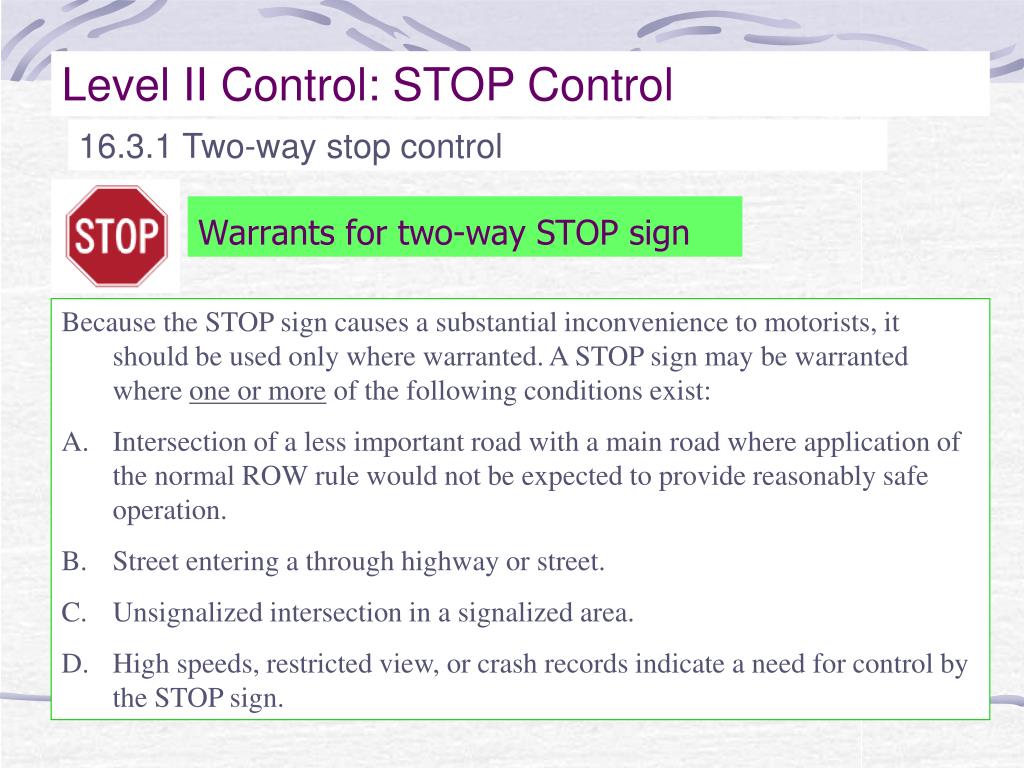 Level II Control: STOP Control

16.3.1 Two-way stop control

STOP

Warrants for two-way STOP sign

Because the STOP sign causes a substantial inconvenience to motorists, it should be used only where warranted. A STOP sign may be warranted where one or more of the following conditions exist:

A. Intersection of a less important road with a main road where application of the normal ROW rule would not be expected to provide reasonably safe operation.

B. Street entering a through highway or street.

C. Unsignalized intersection in a signalized area.

D. High speeds, restricted view, or crash records indicate a need for control by the STOP sign.